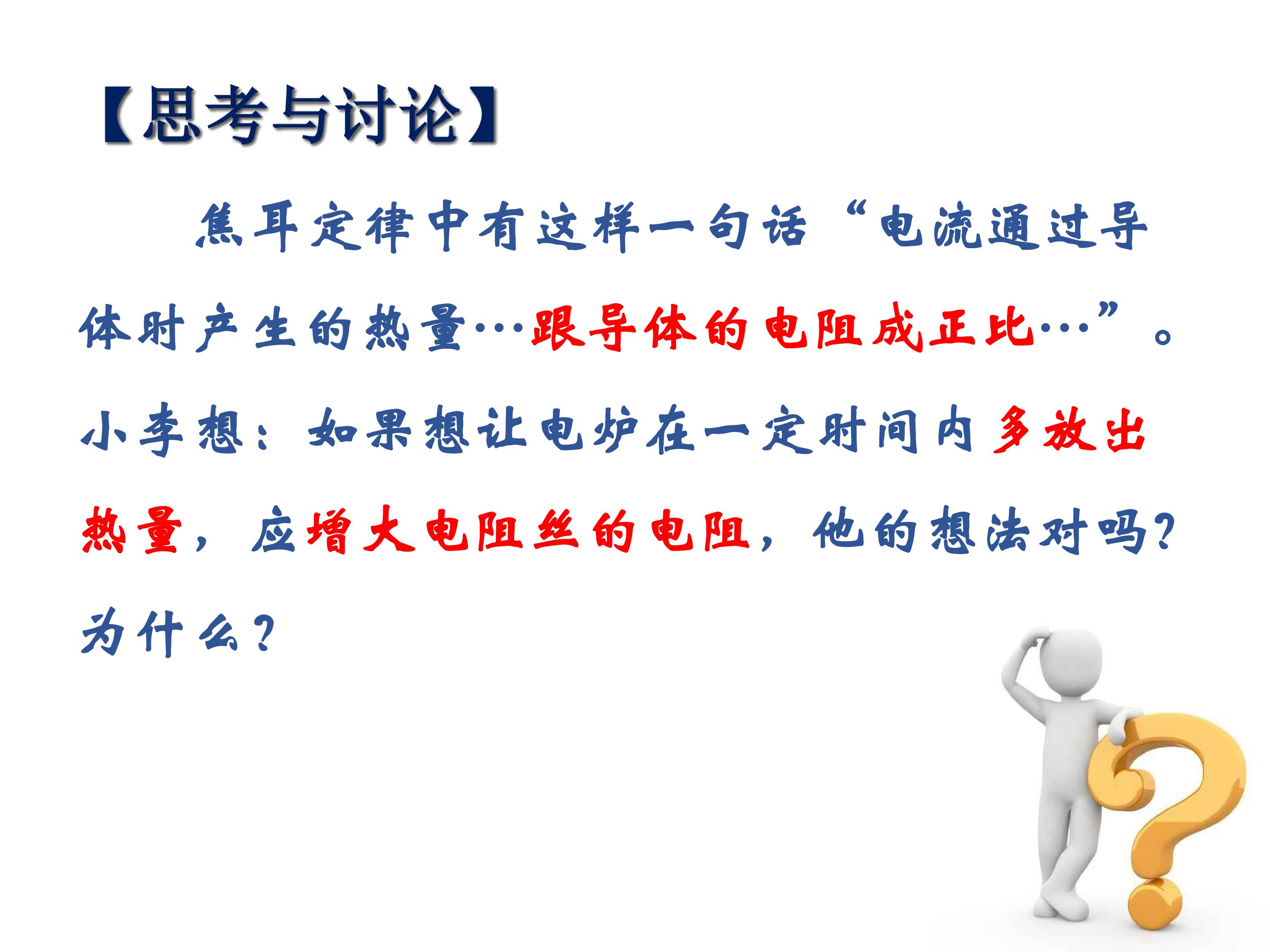 【思考与讨论】

焦耳定律中有这样一句话“电流通过导体时产生的热量…跟导体的电阻成正比…”。小李想：如果想让电炉在一定时间内多放出热量，应增大电阻丝的电阻，他的想法对吗？为什么？